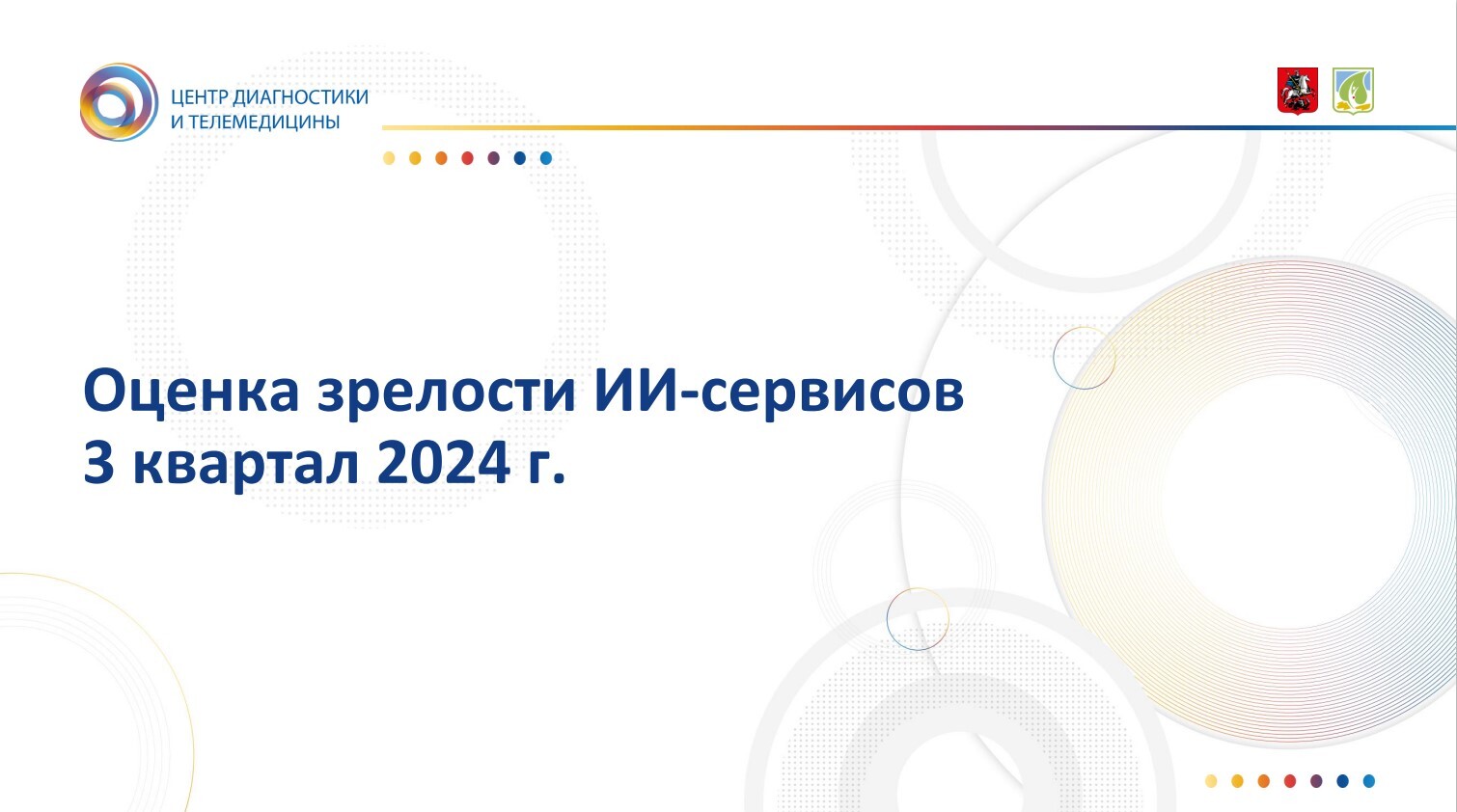 ЦЕНТР ДИАГНОСТИКИ
И ТЕЛЕМЕДИЦИНЫ

Оценка зрелости ИИ-сервисов
3 квартал 2024 г.